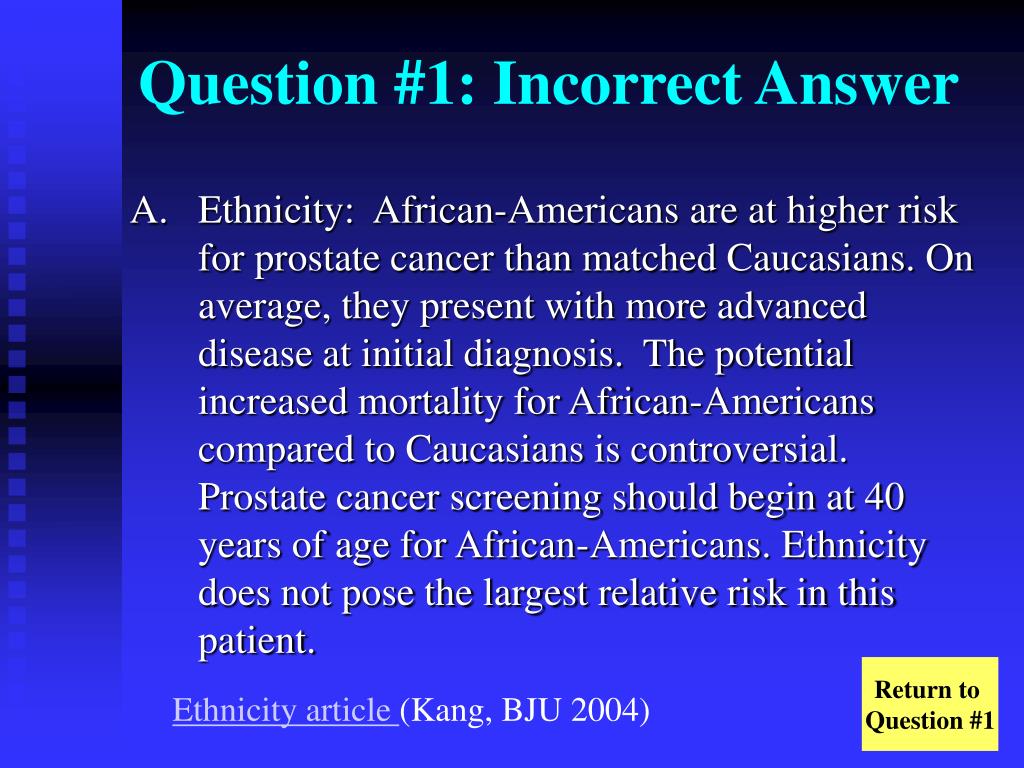 Question #1: Incorrect Answer

A. Ethnicity: African-Americans are at higher risk for prostate cancer than matched Caucasians. On average, they present with more advanced disease at initial diagnosis. The potential increased mortality for African-Americans compared to Caucasians is controversial. Prostate cancer screening should begin at 40 years of age for African-Americans. Ethnicity does not pose the largest relative risk in this patient.

Ethnicity article (Kang, BJU 2004)

Return to Question #1